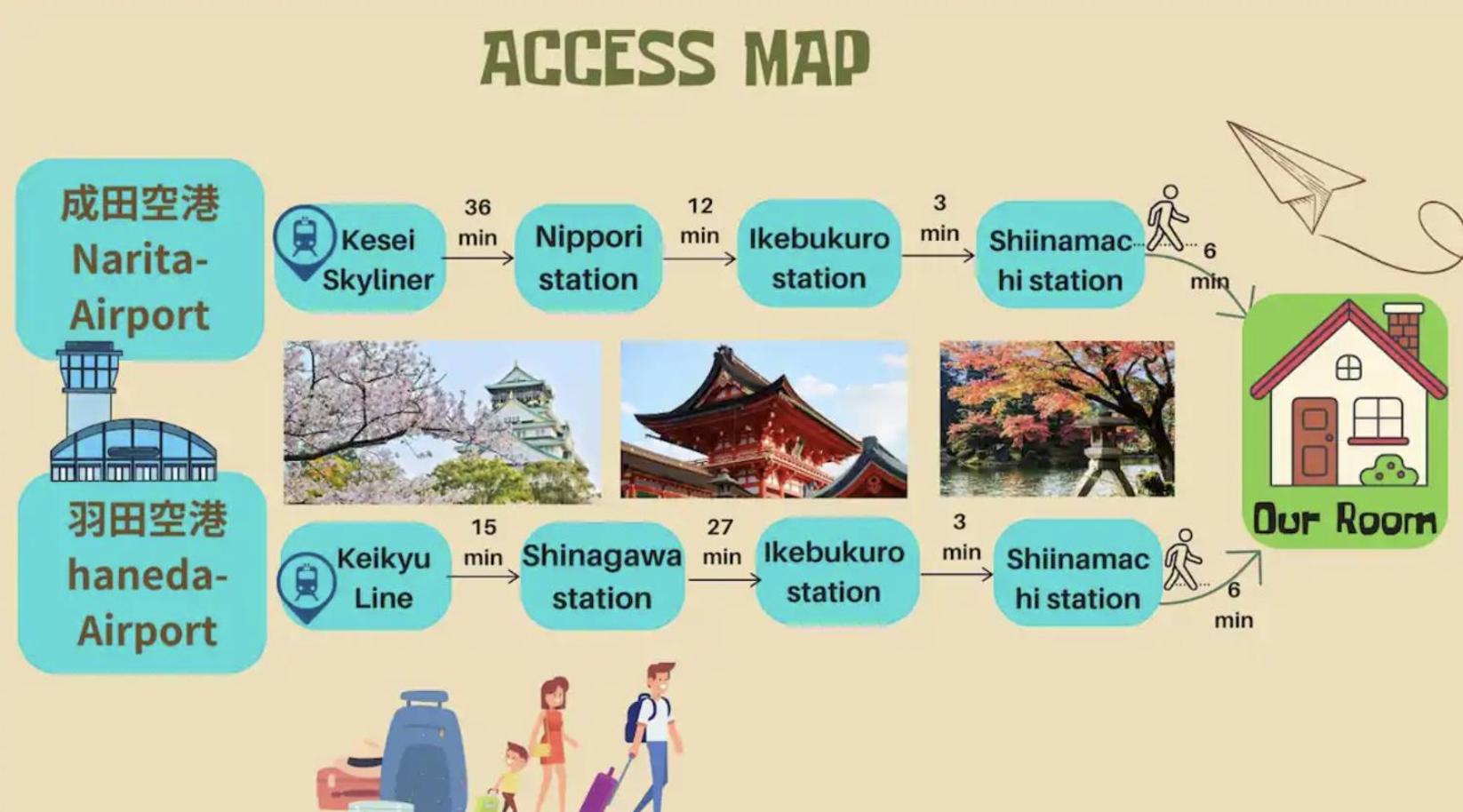 ACCESS MAP

成田空港
Narita-Airport

Kesei Skyliner

36 min

Nippori station

12 min

Ikebukuro station

3 min

Shiinamachi station

6 min

羽田空港
haneda-Airport

Keikyu Line

15 min

Shinagawa station

27 min

Ikebukuro station

3 min

Shiinamachi station

6 min

Our Room